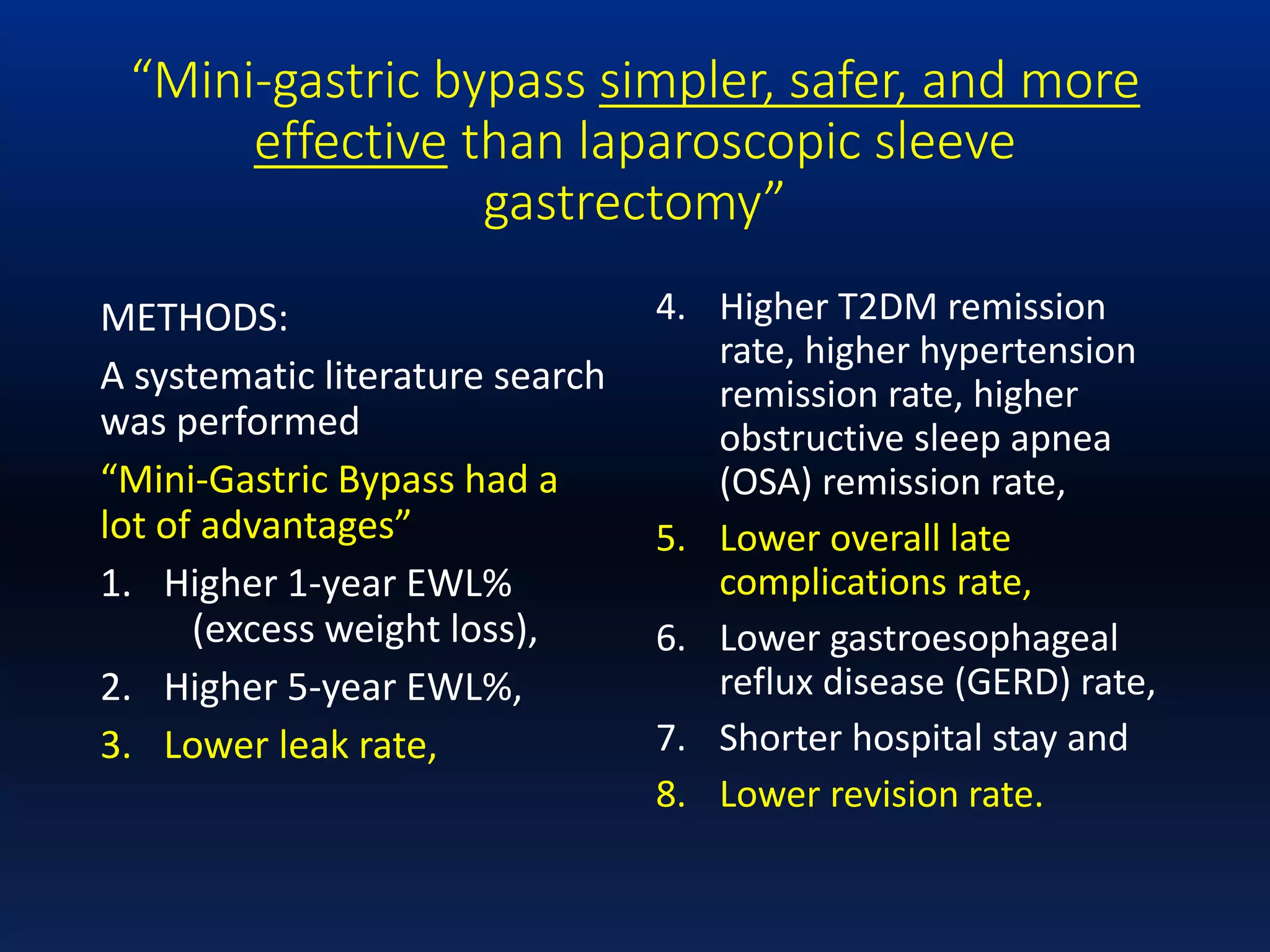 “Mini-gastric bypass simpler, safer, and more effective than laparoscopic sleeve gastrectomy”

METHODS:

A systematic literature search was performed

“Mini-Gastric Bypass had a lot of advantages”

1. Higher 1-year EWL% (excess weight loss),
2. Higher 5-year EWL%,
3. Lower leak rate,
4. Higher T2DM remission rate, higher hypertension remission rate, higher obstructive sleep apnea (OSA) remission rate,
5. Lower overall late complications rate,
6. Lower gastroesophageal reflux disease (GERD) rate,
7. Shorter hospital stay and
8. Lower revision rate.